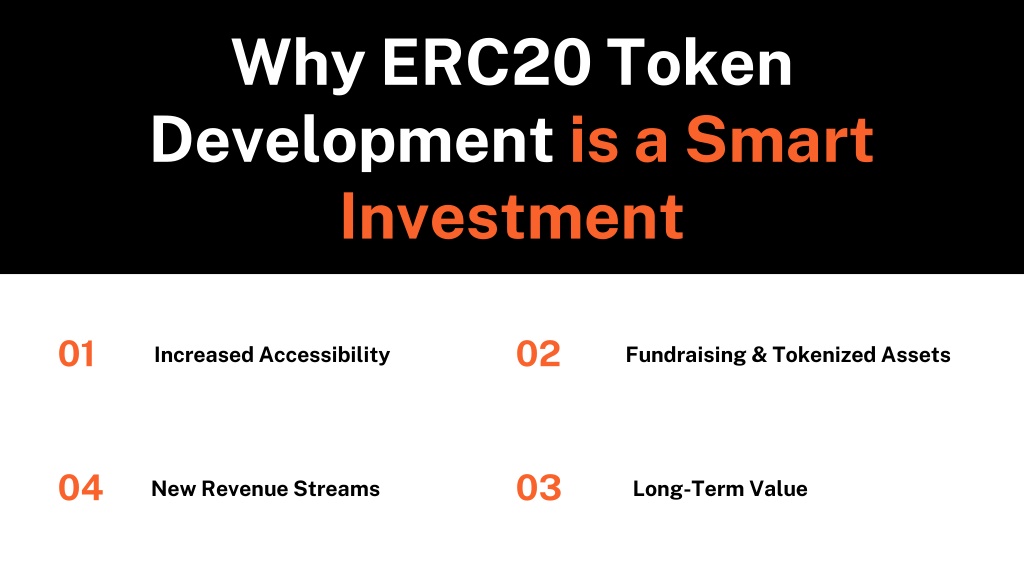 Why ERC20 Token Development is a Smart Investment

01 Increased Accessibility

02 Fundraising & Tokenized Assets

04 New Revenue Streams

03 Long-Term Value